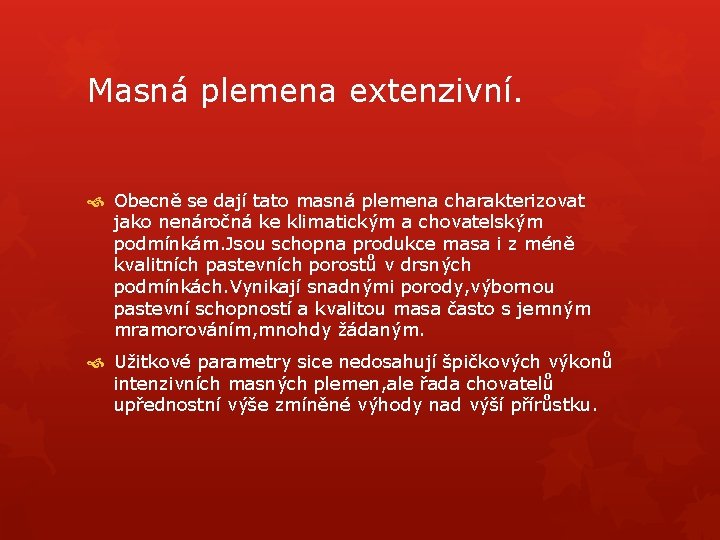 Masná plemena extenzivní.

Obecně se dají tato masná plemena charakterizovat jako nenáročná ke klimatickým a chovatelským podmínkám.Jsou schopna produkce masa i z méně kvalitních pastevních porostů v drsných podmínkách.Vynikají snadnými porody,výbornou pastevní schopností a kvalitou masa často s jemným mramorováním,mnohdy žádaným.

Užitkové parametry sice nedosahují špičkových výkonů intenzivních masných plemen,ale řada chovatelů upřednostní výše zmíněné výhody nad výší přírůstku.